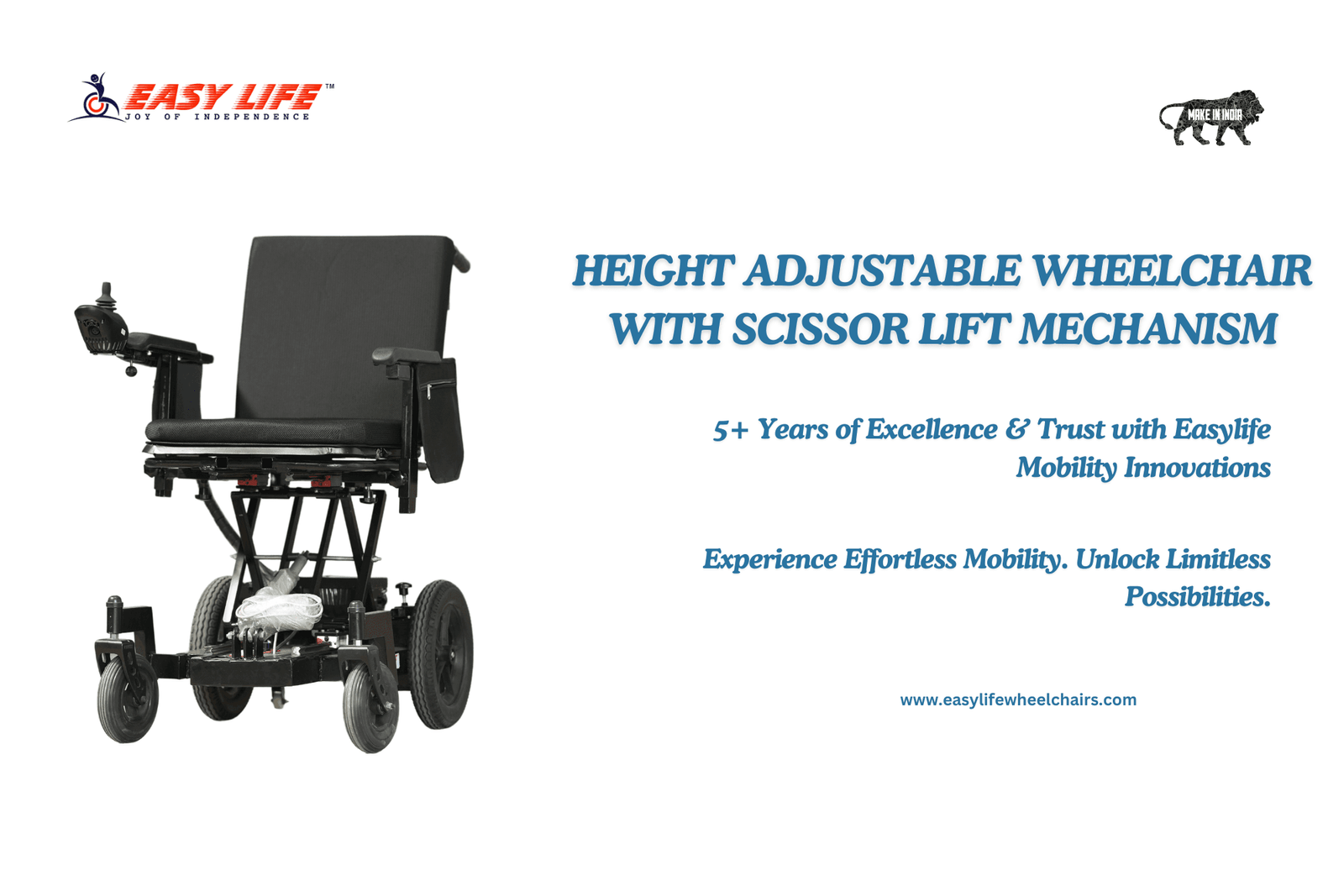 EASY LIFE™
JOY OF INDEPENDENCE

MAKE IN INDIA

HEIGHT ADJUSTABLE WHEELCHAIR WITH SCISSOR LIFT MECHANISM

5+ Years of Excellence & Trust with Easylife Mobility Innovations

Experience Effortless Mobility. Unlock Limitless Possibilities.

www.easylifewheelchairs.com